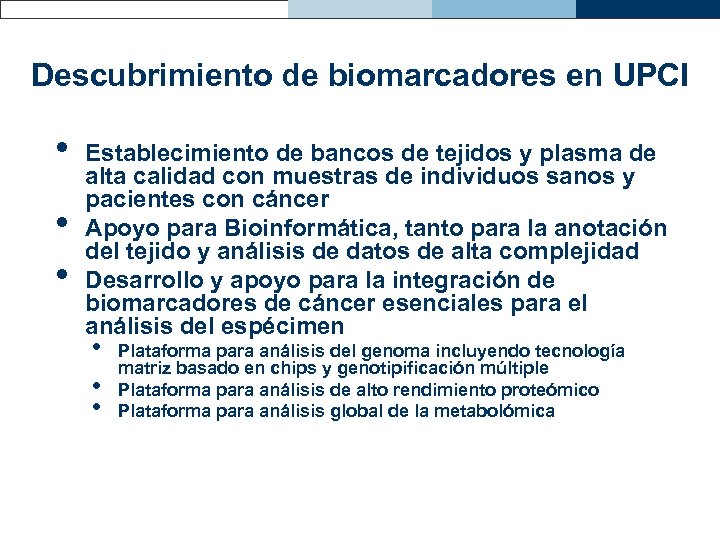 Descubrimiento de biomarcadores en UPCI

• Establecimiento de bancos de tejidos y plasma de alta calidad con muestras de individuos sanos y pacientes con cáncer
• Apoyo para Bioinformática, tanto para la anotación del tejido y análisis de datos de alta complejidad
• Desarrollo y apoyo para la integración de biomarcadores de cáncer esenciales para el análisis del espécimen
  • Plataforma para análisis del genoma incluyendo tecnología matriz basado en chips y genotipificación múltiple
  • Plataforma para análisis de alto rendimiento proteómico
  • Plataforma para análisis global de la metabolómica